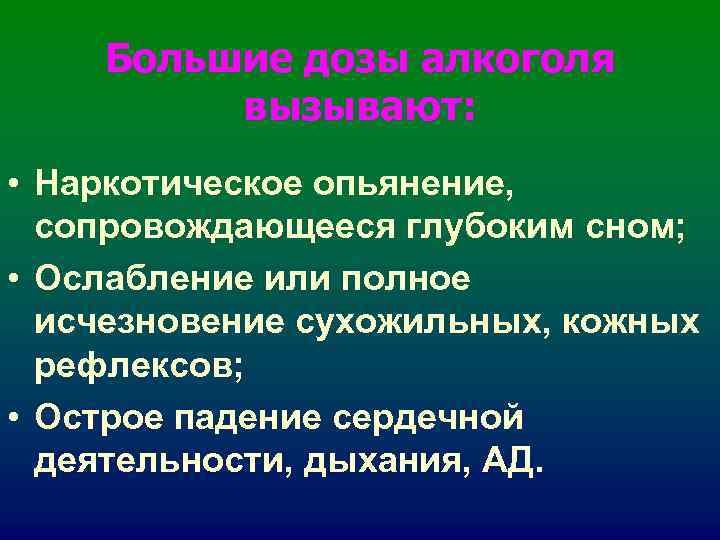 Большие дозы алкоголя вызывают:

• Наркотическое опьянение, сопровождающееся глубоким сном;
• Ослабление или полное исчезновение сухожильных, кожных рефлексов;
• Острое падение сердечной деятельности, дыхания, АД.